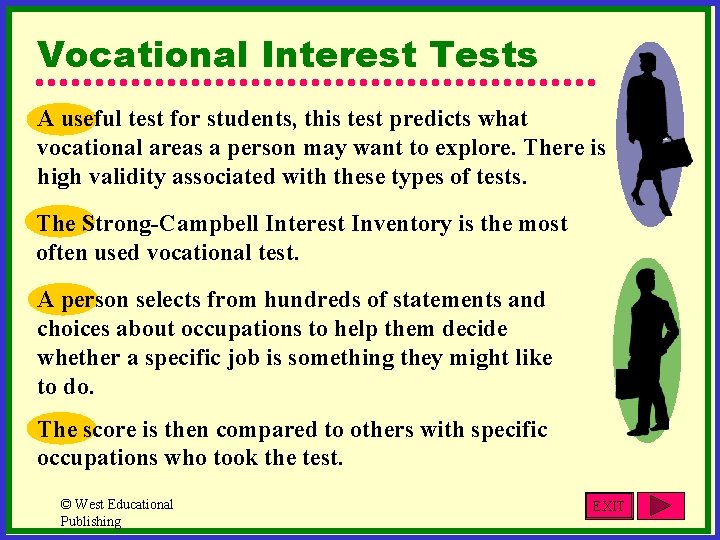 Vocational Interest Tests

A useful test for students, this test predicts what vocational areas a person may want to explore. There is high validity associated with these types of tests.

The Strong-Campbell Interest Inventory is the most often used vocational test.

A person selects from hundreds of statements and choices about occupations to help them decide whether a specific job is something they might like to do.

The score is then compared to others with specific occupations who took the test.

© West Educational Publishing

EXIT